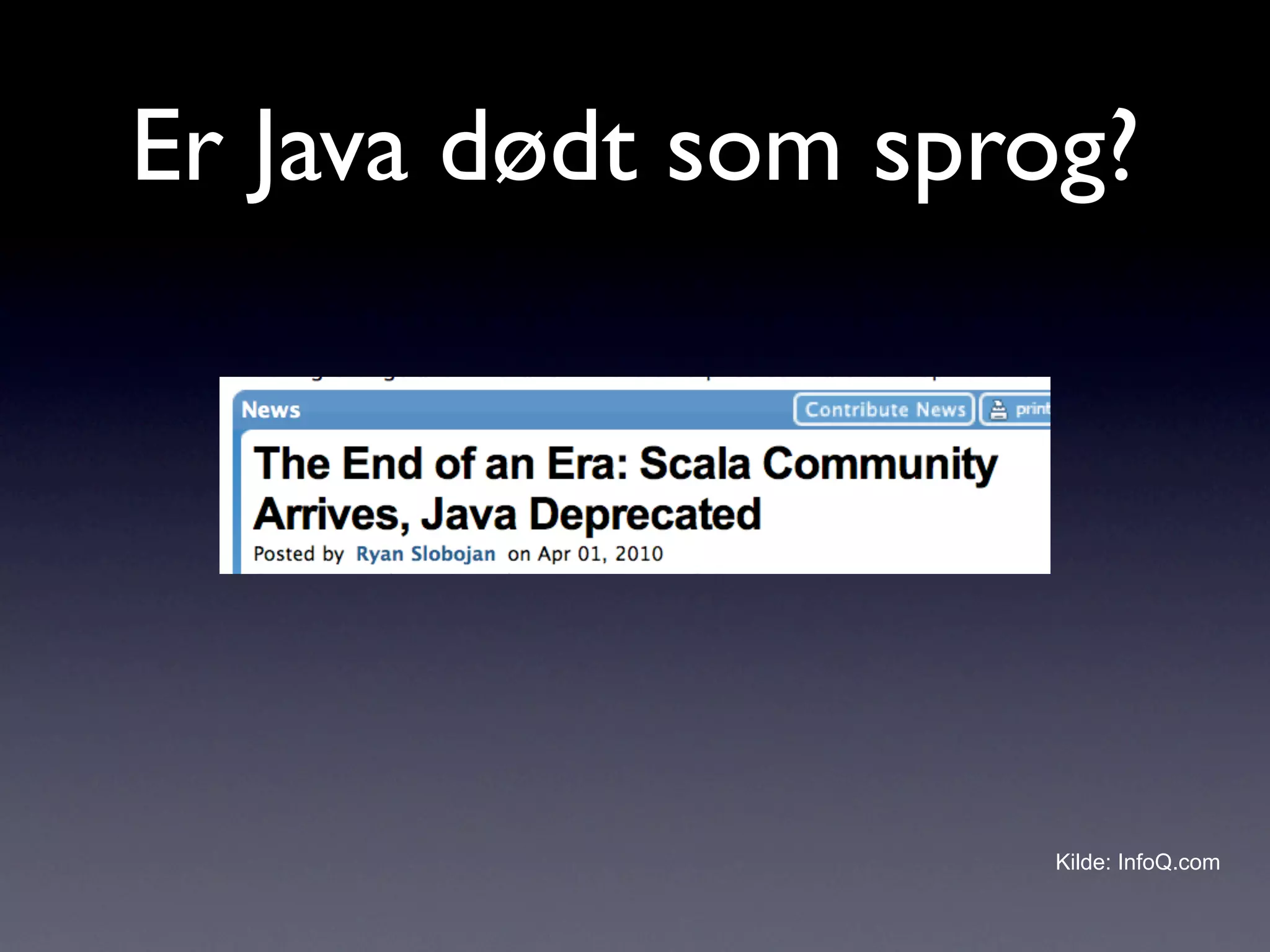 Er Java dødt som sprog?

News

Contribute News

print

The End of an Era: Scala Community Arrives, Java Deprecated

Posted by Ryan Slobojan on Apr 01, 2010

Kilde: InfoQ.com